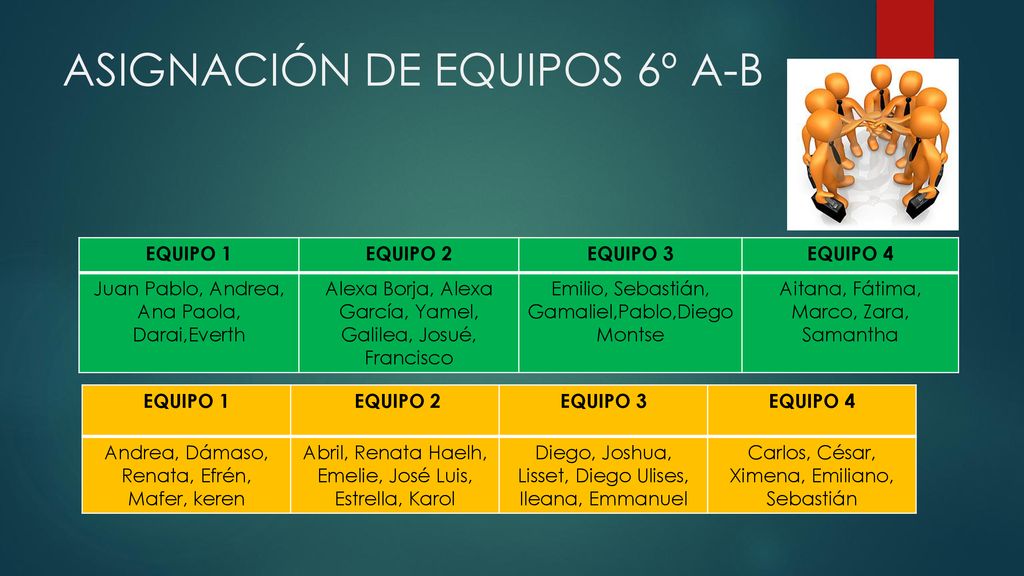 ASIGNACIÓN DE EQUIPOS 6º A-B

| EQUIPO 1 | EQUIPO 2 | EQUIPO 3 | EQUIPO 4 |
|---|---|---|---|
| Juan Pablo, Andrea, Ana Paola, Darai,Everth | Alexa Borja, Alexa García, Yamel, Galilea, Josué, Francisco | Emilio, Sebastián, Gamaliel,Pablo,Diego Montse | Aitana, Fátima, Marco, Zara, Samantha |

| EQUIPO 1 | EQUIPO 2 | EQUIPO 3 | EQUIPO 4 |
|---|---|---|---|
| Andrea, Dámaso, Renata, Efrén, Mafer, keren | Abril, Renata Haelh, Emelie, José Luis, Estrella, Karol | Diego, Joshua, Lisset, Diego Ulises, Ileana, Emmanuel | Carlos, César, Ximena, Emiliano, Sebastián |